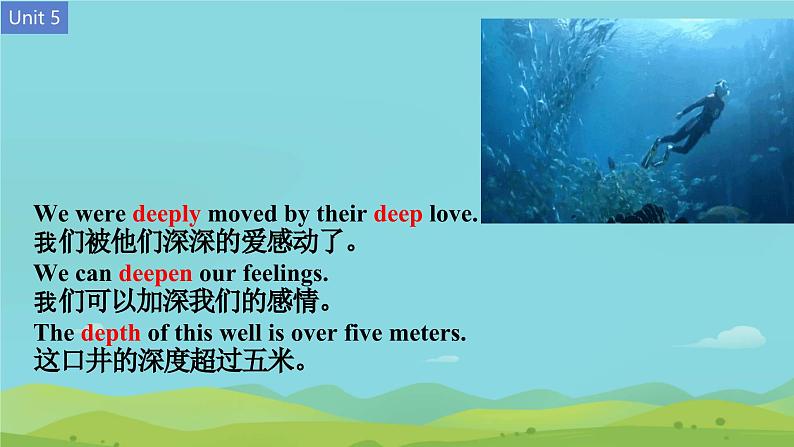 Unit 5

We were deeply moved by their deep love.
我们被他们深深的爱感动了。

We can deepen our feelings.
我们可以加深我们的感情。

The depth of this well is over five meters.
这口井的深度超过五米。